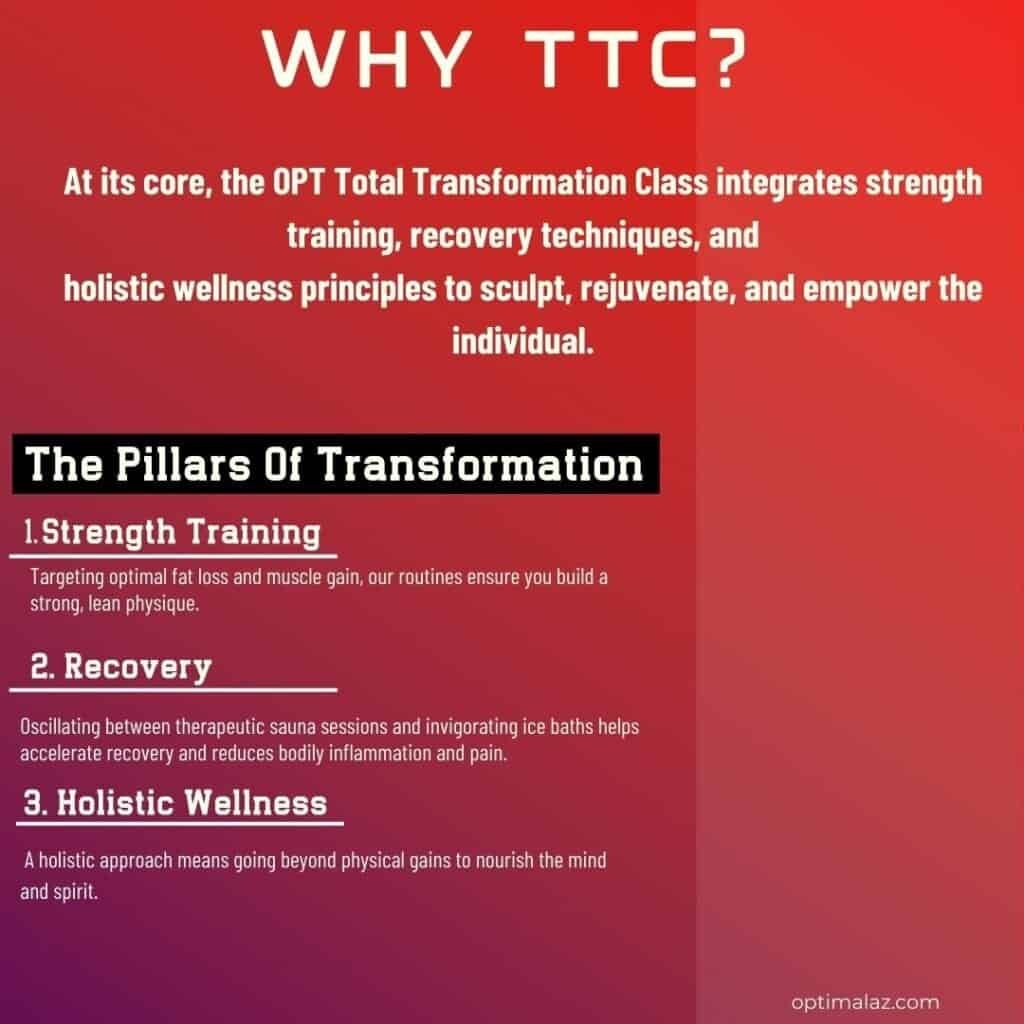 WHY TTC?

At its core, the OPT Total Transformation Class integrates strength training, recovery techniques, and
holistic wellness principles to sculpt, rejuvenate, and empower the individual.

The Pillars Of Transformation

1.Strength Training

Targeting optimal fat loss and muscle gain, our routines ensure you build a strong, lean physique.

2. Recovery

Oscillating between therapeutic sauna sessions and invigorating ice baths helps accelerate recovery and reduces bodily inflammation and pain.

3. Holistic Wellness

A holistic approach means going beyond physical gains to nourish the mind and spirit.

optimalaz.com